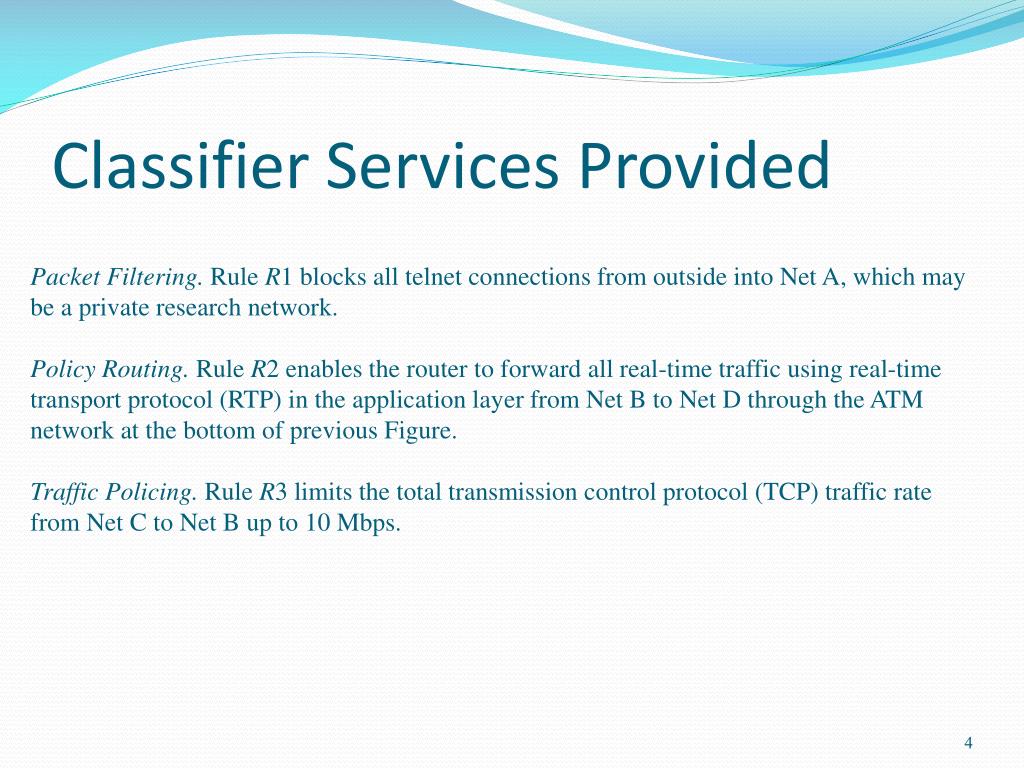 Classifier Services Provided

Packet Filtering. Rule R1 blocks all telnet connections from outside into Net A, which may be a private research network.

Policy Routing. Rule R2 enables the router to forward all real-time traffic using real-time transport protocol (RTP) in the application layer from Net B to Net D through the ATM network at the bottom of previous Figure.

Traffic Policing. Rule R3 limits the total transmission control protocol (TCP) traffic rate from Net C to Net B up to 10 Mbps.

4